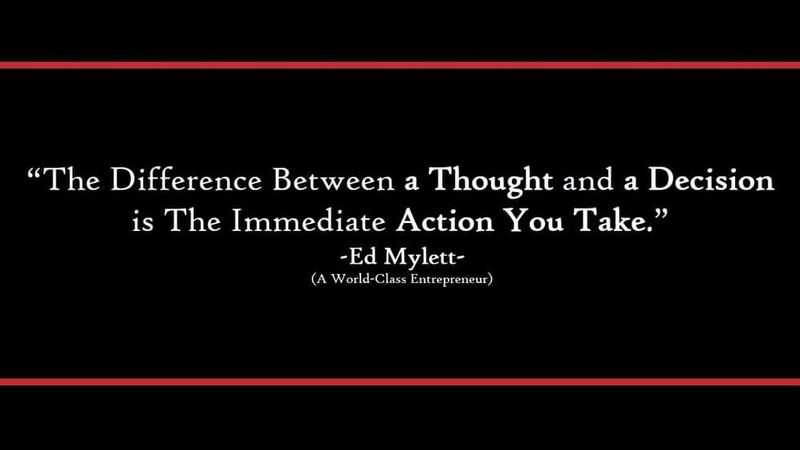 “The Difference Between a Thought and a Decision is The Immediate Action You Take.”

-Ed Mylett-

(A World-Class Entrepreneur)